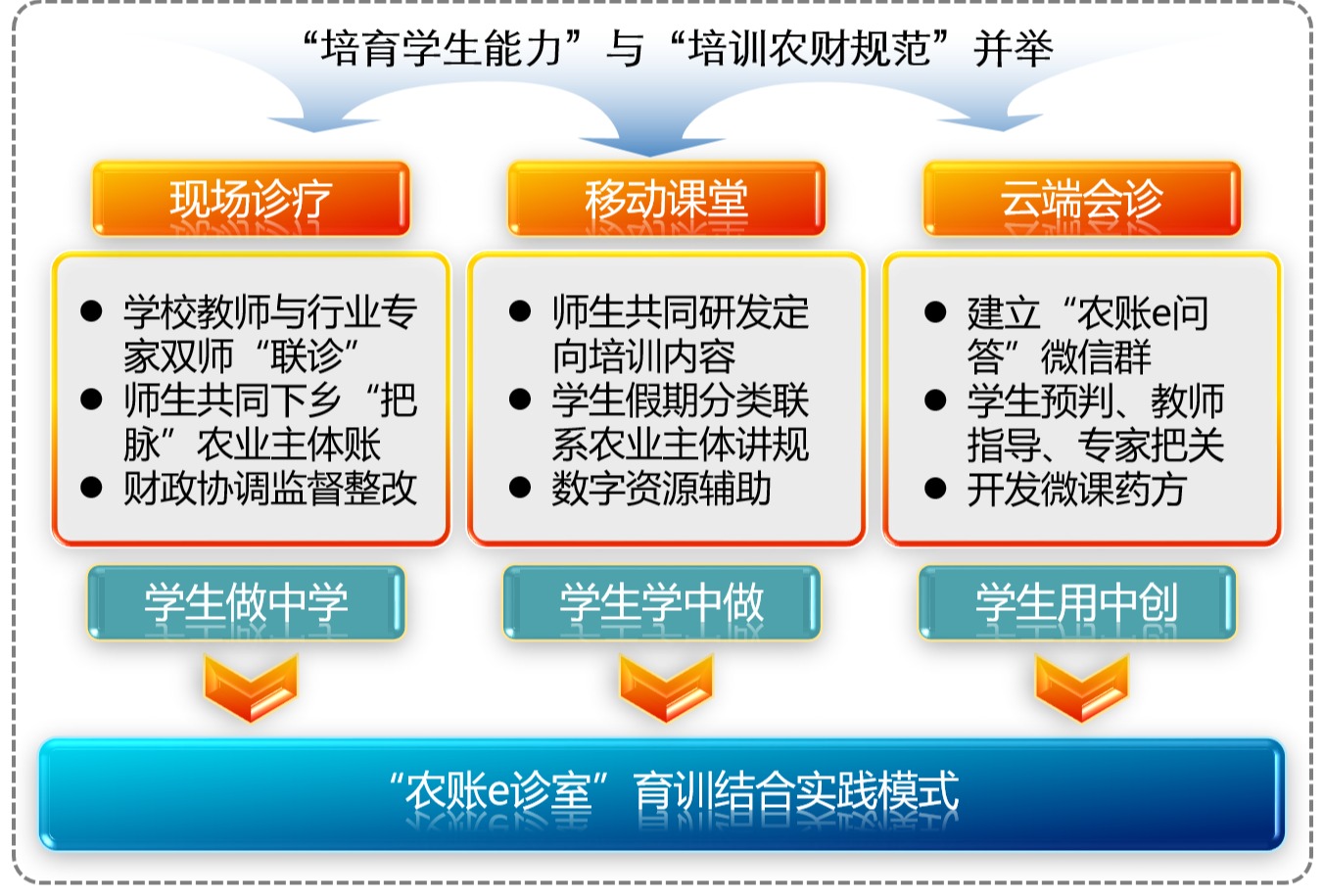 “培育学生能力”与“培训农财规范”并举

现场诊疗

● 学校教师与行业专家双师“联诊”
● 师生共同下乡“把脉”农业主体账
● 财政协调监督整改

学生做中学

移动课堂

● 师生共同研发定向培训内容
● 学生假期分类联系农业主体讲规
● 数字资源辅助

学生学中做

云端会诊

● 建立“农账e问答”微信群
● 学生预判、教师指导、专家把关
● 开发微课药方

学生用中创

“农账e诊室”育训结合实践模式